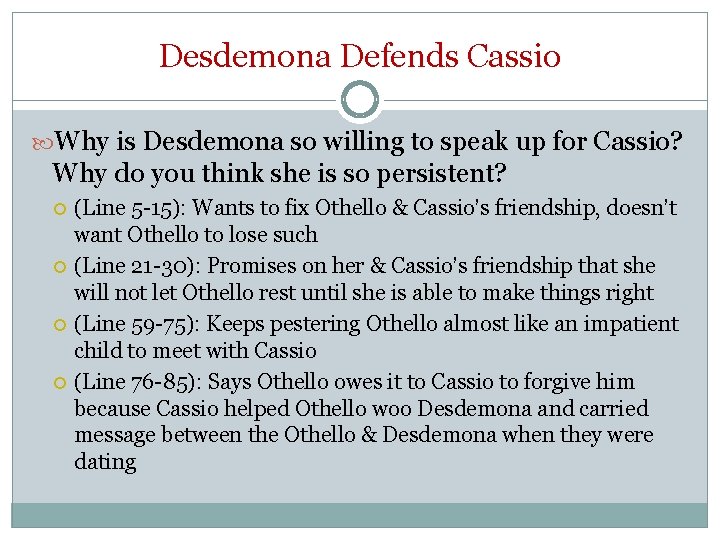 Desdemona Defends Cassio

Why is Desdemona so willing to speak up for Cassio? Why do you think she is so persistent?

(Line 5-15): Wants to fix Othello & Cassio's friendship, doesn't want Othello to lose such

(Line 21-30): Promises on her & Cassio's friendship that she will not let Othello rest until she is able to make things right

(Line 59-75): Keeps pestering Othello almost like an impatient child to meet with Cassio

(Line 76-85): Says Othello owes it to Cassio to forgive him because Cassio helped Othello woo Desdemona and carried message between the Othello & Desdemona when they were dating